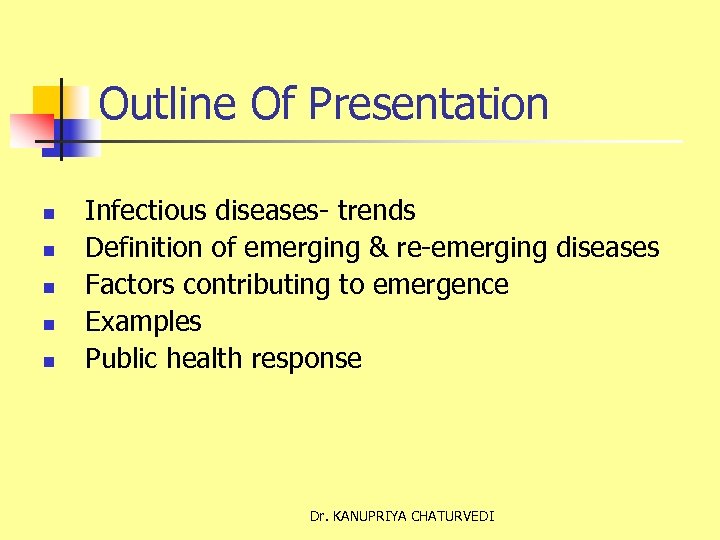 Outline Of Presentation

- Infectious diseases- trends
- Definition of emerging & re-emerging diseases
- Factors contributing to emergence
- Examples
- Public health response

Dr. KANUPRIYA CHATURVEDI